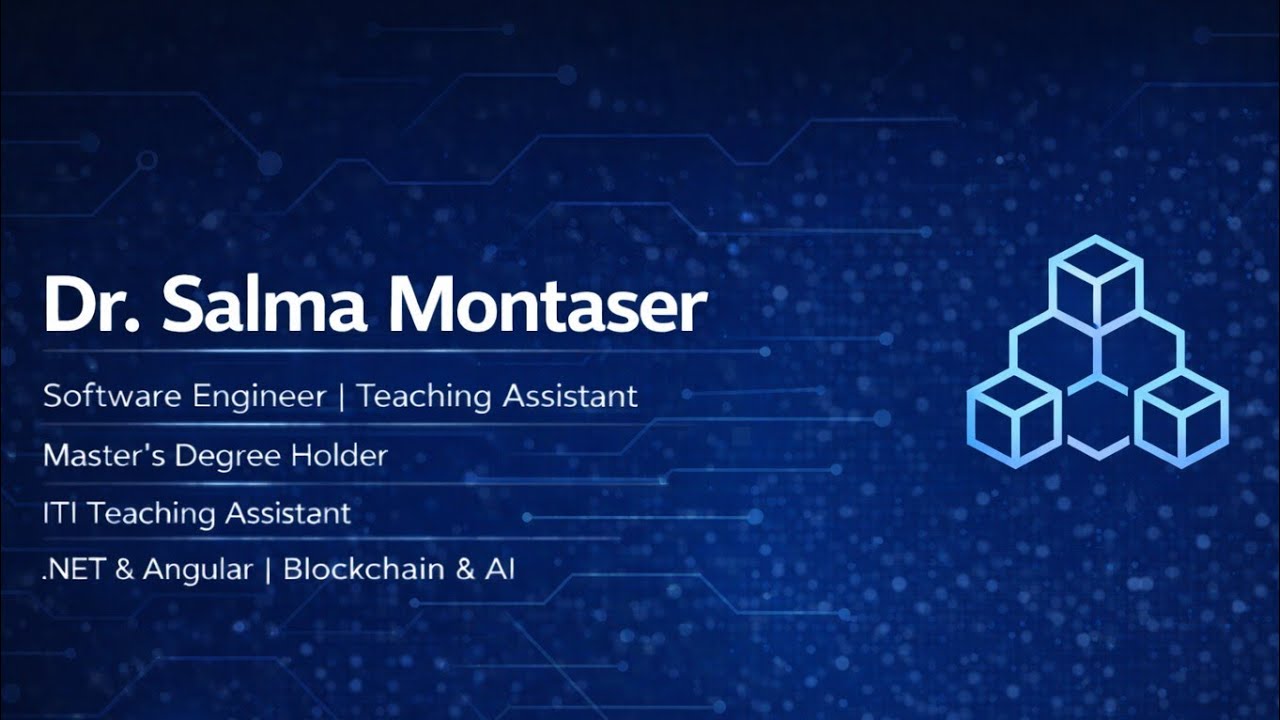 Dr. Salma Montaser

Software Engineer | Teaching Assistant

Master's Degree Holder

ITI Teaching Assistant

.NET & Angular | Blockchain & AI